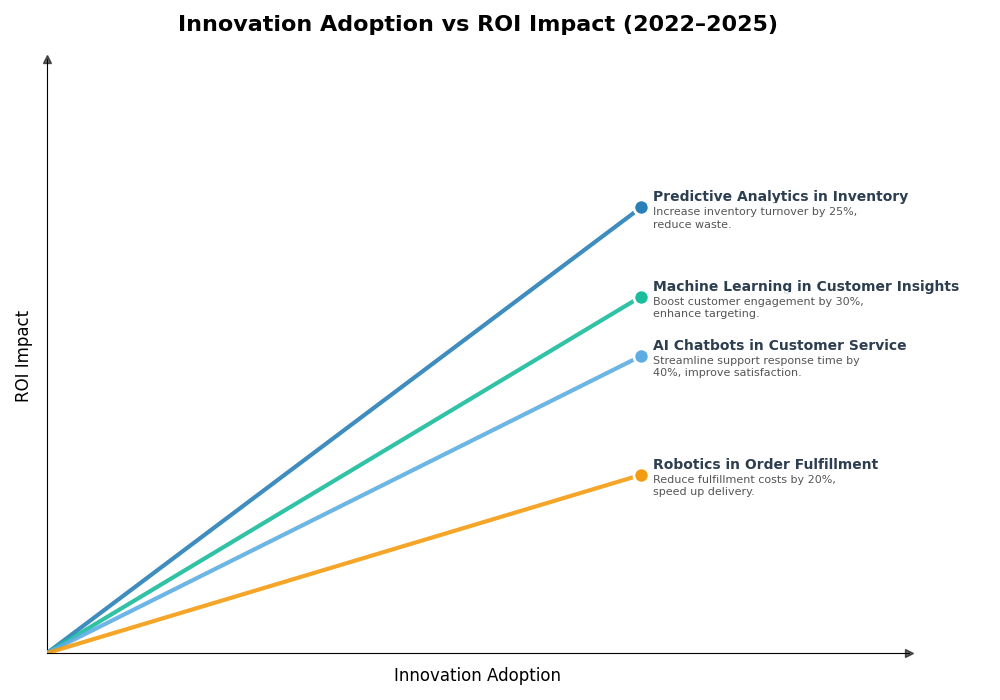 Innovation Adoption vs ROI Impact (2022–2025)

ROI Impact

Predictive Analytics in Inventory
Increase inventory turnover by 25%, reduce waste.

Machine Learning in Customer Insights
Boost customer engagement by 30%, enhance targeting.

AI Chatbots in Customer Service
Streamline support response time by 40%, improve satisfaction.

Robotics in Order Fulfillment
Reduce fulfillment costs by 20%, speed up delivery.

Innovation Adoption